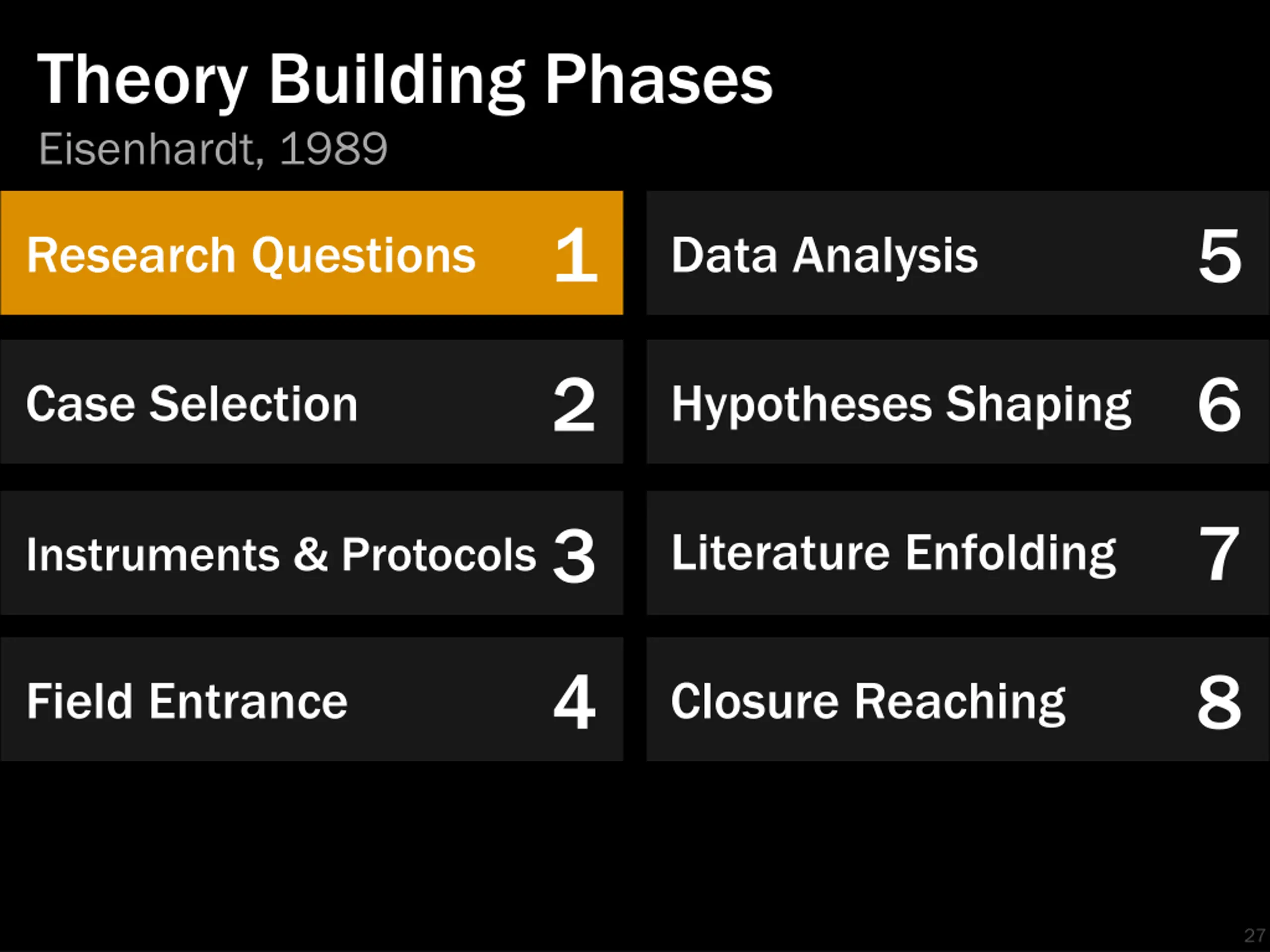 Theory Building Phases
Eisenhardt, 1989

Research Questions 1

Case Selection 2

Instruments & Protocols 3

Field Entrance 4

Data Analysis 5

Hypotheses Shaping 6

Literature Enfolding 7

Closure Reaching 8

27